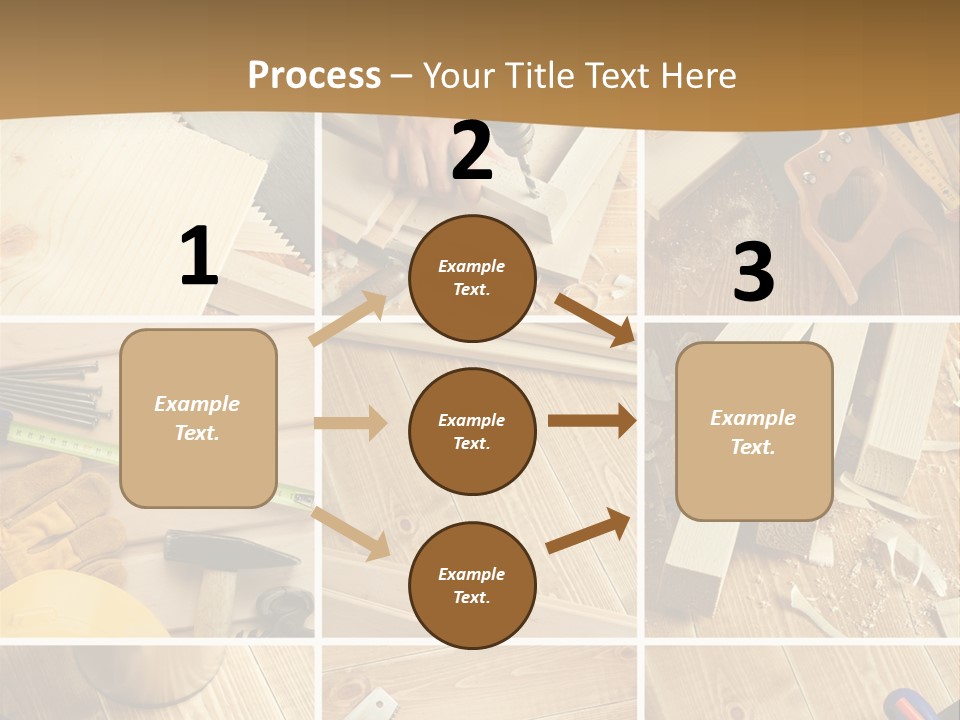 Process – Your Title Text Here

1

Example Text.

2

Example Text.

Example Text.

Example Text.

3

Example Text.